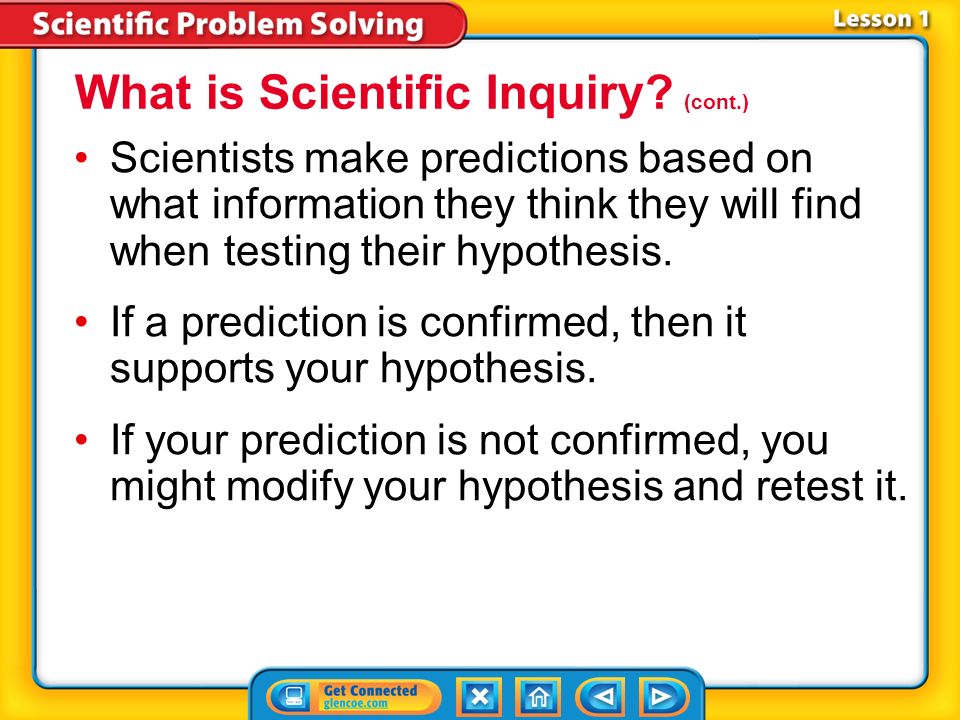 Scientific Problem Solving

Lesson 1

What is Scientific Inquiry? (cont.)

• Scientists make predictions based on what information they think they will find when testing their hypothesis.

• If a prediction is confirmed, then it supports your hypothesis.

• If your prediction is not confirmed, you might modify your hypothesis and retest it.

Get Connected
glencoe.com